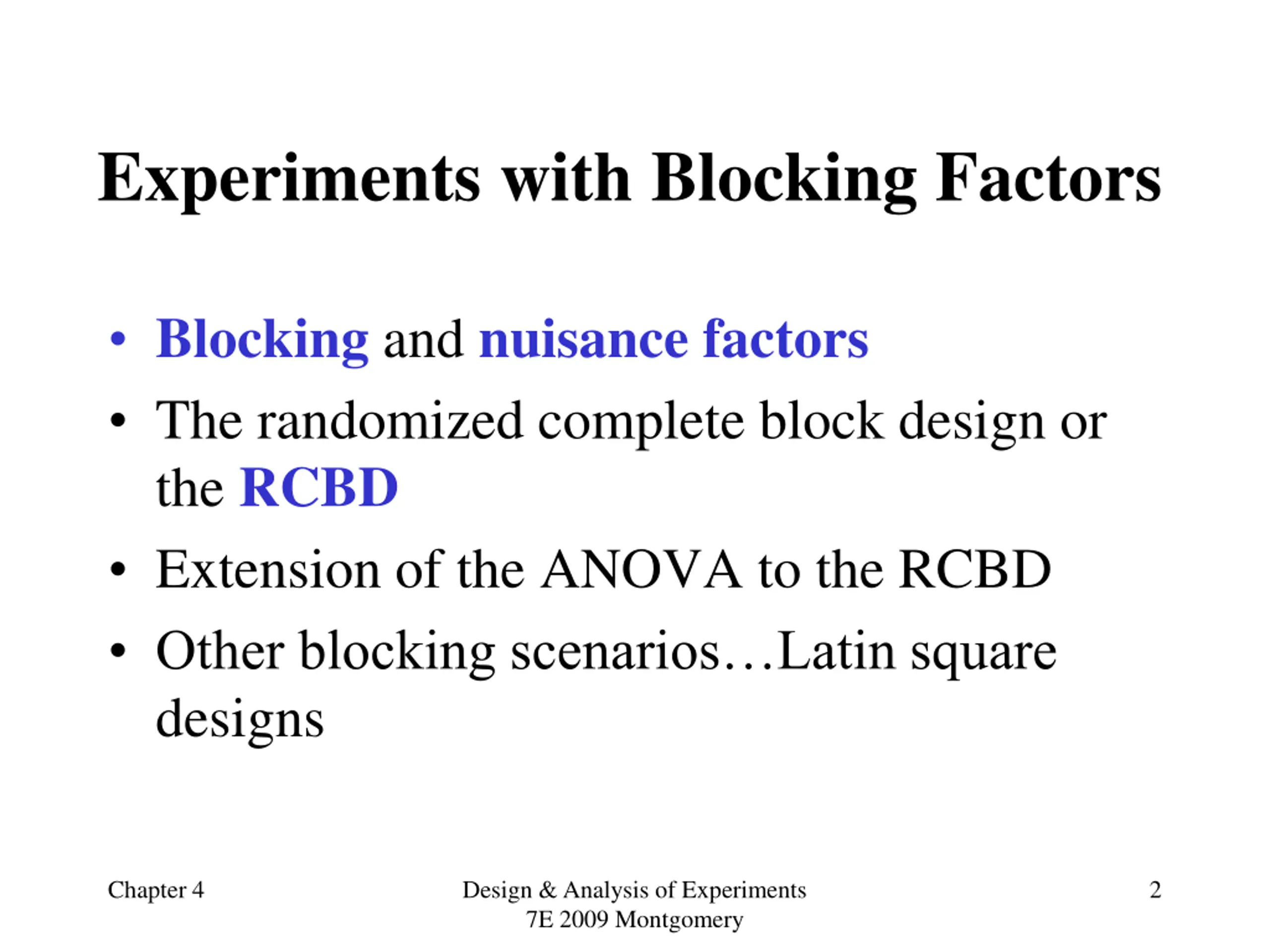 Experiments with Blocking Factors

• Blocking and nuisance factors
• The randomized complete block design or the RCBD
• Extension of the ANOVA to the RCBD
• Other blocking scenarios…Latin square designs

Chapter 4

Design & Analysis of Experiments
7E 2009 Montgomery

2